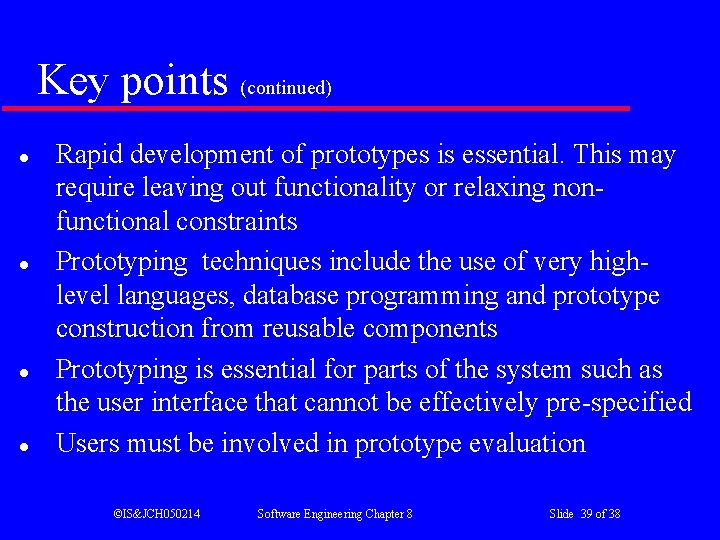 Key points (continued)

- Rapid development of prototypes is essential. This may require leaving out functionality or relaxing non-functional constraints
- Prototyping techniques include the use of very high-level languages, database programming and prototype construction from reusable components
- Prototyping is essential for parts of the system such as the user interface that cannot be effectively pre-specified
- Users must be involved in prototype evaluation

©IS&JCH050214 Software Engineering Chapter 8 Slide 39 of 38